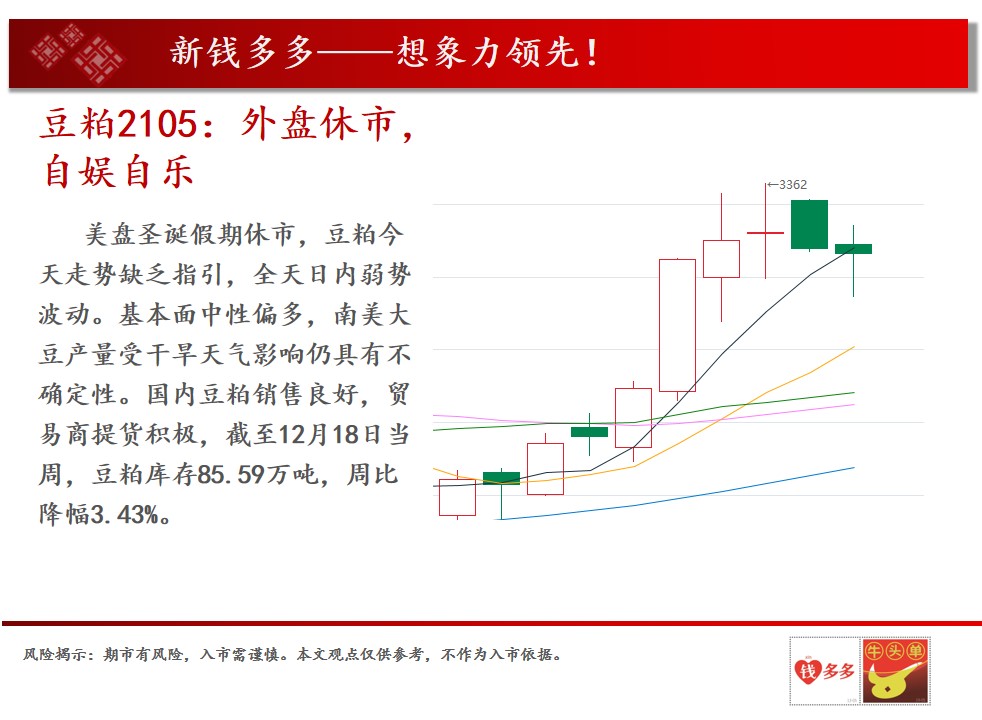 新钱多多——想象力领先！

豆粕2105：外盘休市，自娱自乐

美盘圣诞假期休市，豆粕今天走势缺乏指引，全天日内弱势波动。基本面中性偏多，南美大豆产量受干旱天气影响仍具有不确定性。国内豆粕销售良好，贸易商提货积极，截至12月18日当周，豆粕库存85.59万吨，周比降幅3.43%。

←3362

风险揭示：期市有风险，入市需谨慎。本文观点仅供参考，不作为入市依据。

钱多多

牛头单